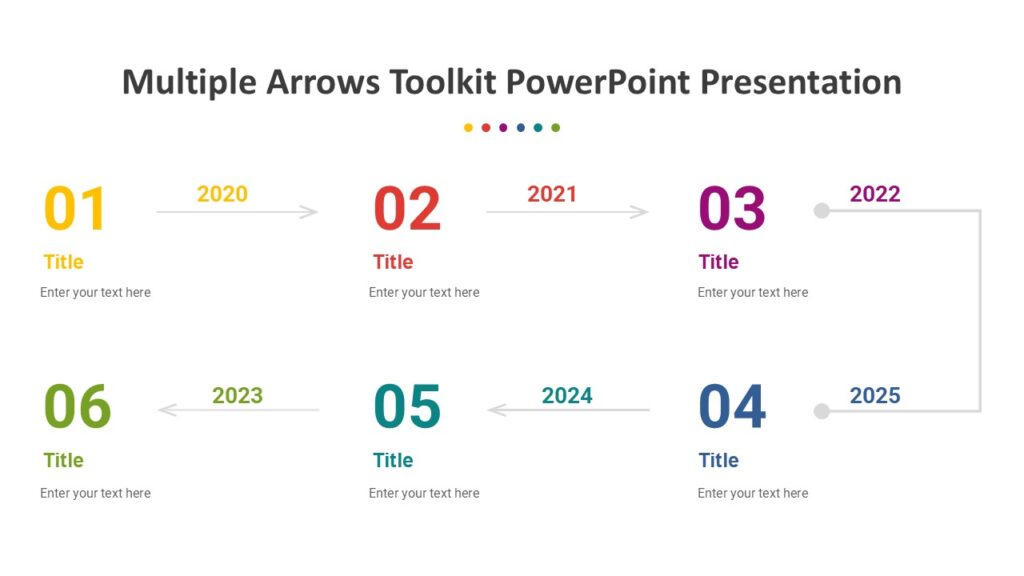 Multiple Arrows Toolkit PowerPoint Presentation

01
2020
Title
Enter your text here

02
2021
Title
Enter your text here

03
2022
Title
Enter your text here

06
2023
Title
Enter your text here

05
2024
Title
Enter your text here

04
2025
Title
Enter your text here